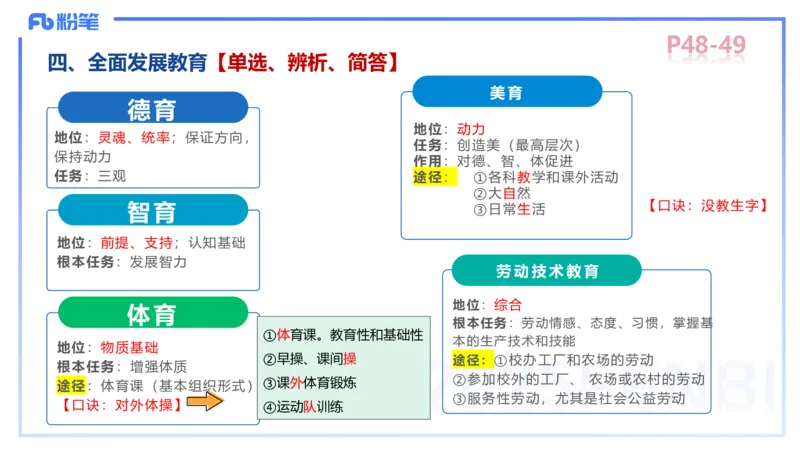 Fb 粉笔

P48-49

四、全面发展教育【单选、辨析、简答】

德育

地位：灵魂、统率；保证方向，保持动力
任务：三观

智育

地位：前提、支持；认知基础
根本任务：发展智力

体育

地位：物质基础
根本任务：增强体质
途径：体育课（基本组织形式）
【口诀：对外体操】

①体育课。教育性和基础性
②早操、课间操
③课外体育锻炼
④运动队训练

美育

地位：动力
任务：创造美（最高层次）
作用：对德、智、体促进
途径：①各科教学和课外活动
②大自然
③日常生活

【口诀：没教生字】

劳动技术教育

地位：综合
根本任务：劳动情感、态度、习惯，掌握基本的生产技术和技能
途径：①校办工厂和农场的劳动
②参加校外的工厂、农场或农村的劳动
③服务性劳动，尤其是社会公益劳动